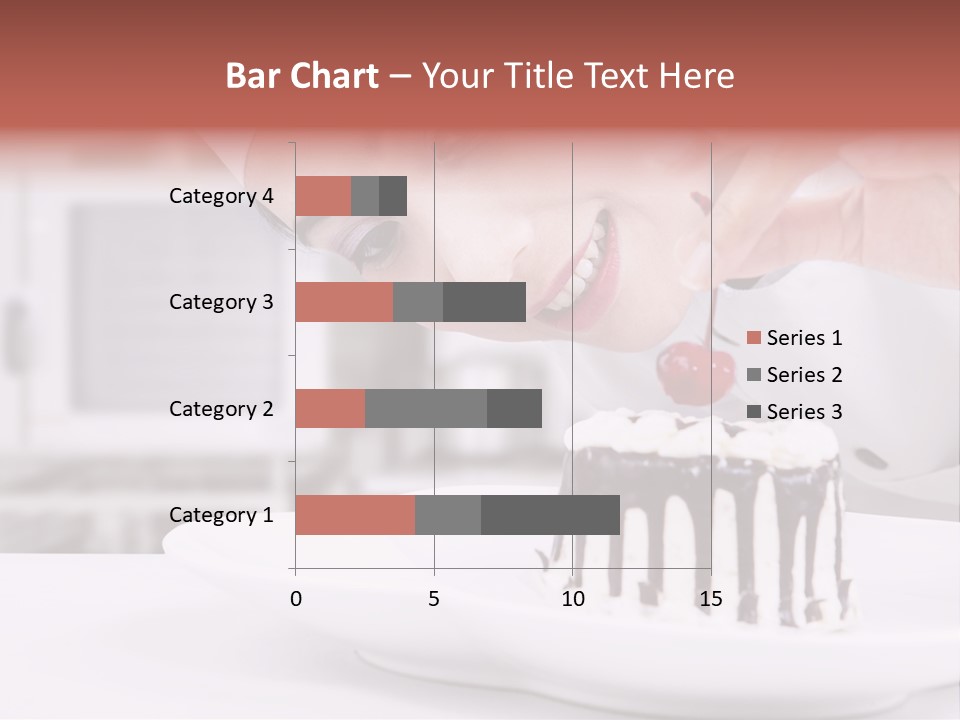 Bar Chart – Your Title Text Here

Category 4
Category 3
Category 2
Category 1

0 5 10 15

Series 1
Series 2
Series 3